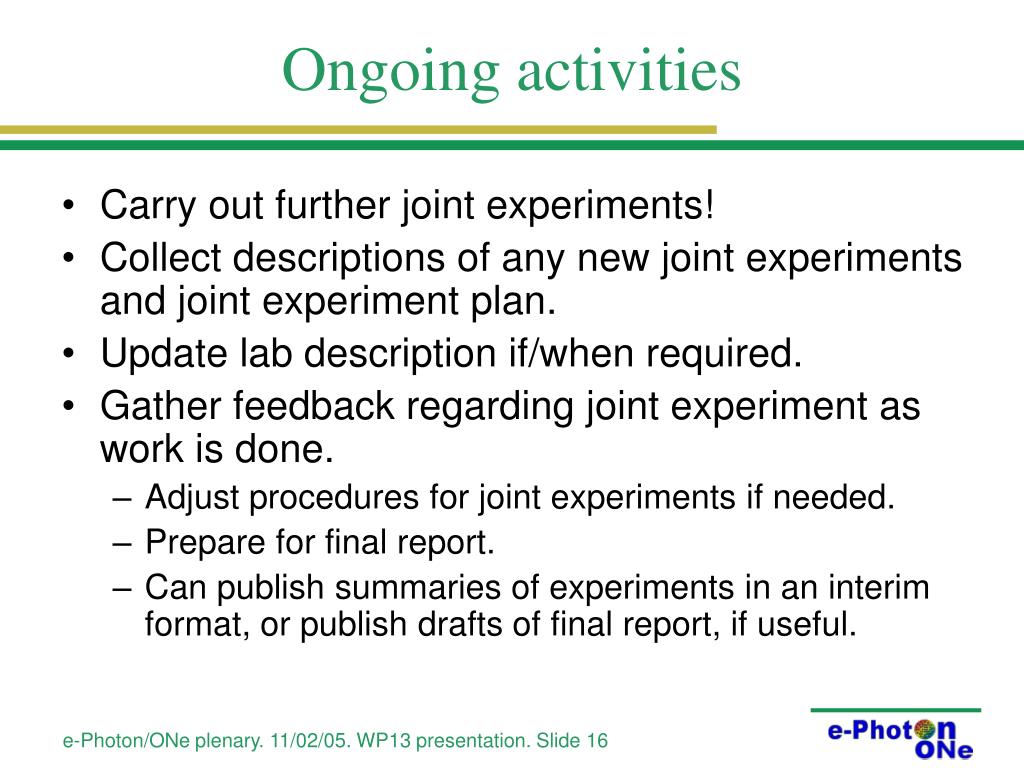 Ongoing activities

• Carry out further joint experiments!
• Collect descriptions of any new joint experiments and joint experiment plan.
• Update lab description if/when required.
• Gather feedback regarding joint experiment as work is done.
– Adjust procedures for joint experiments if needed.
– Prepare for final report.
– Can publish summaries of experiments in an interim format, or publish drafts of final report, if useful.

e-Photon/ONe plenary. 11/02/05. WP13 presentation. Slide 16

e-Photon ONe